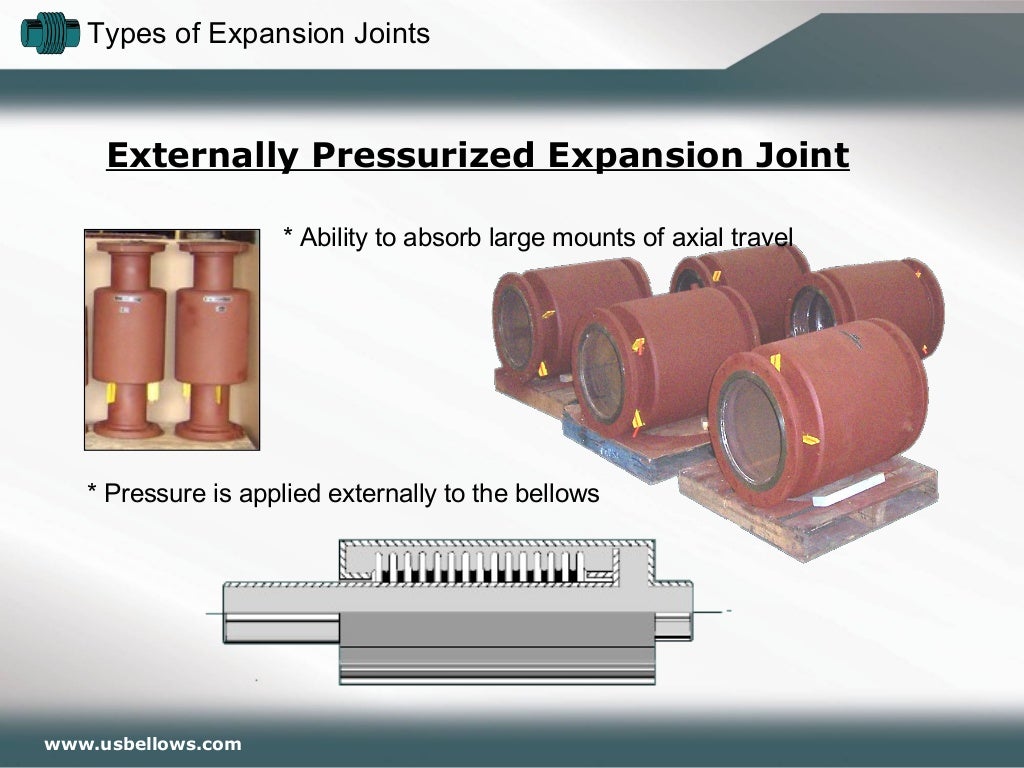 Types of Expansion Joints

Externally Pressurized Expansion Joint

* Ability to absorb large mounts of axial travel

* Pressure is applied externally to the bellows

www.usbellows.com